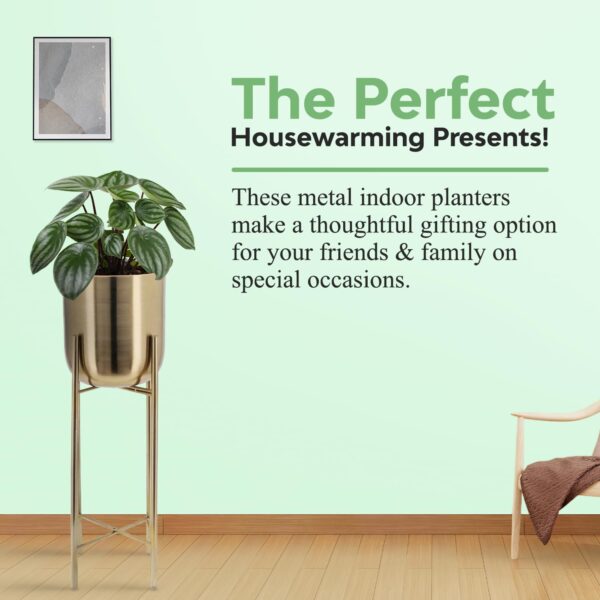 The Perfect
Housewarming Presents!

These metal indoor planters make a thoughtful gifting option for your friends & family on special occasions.